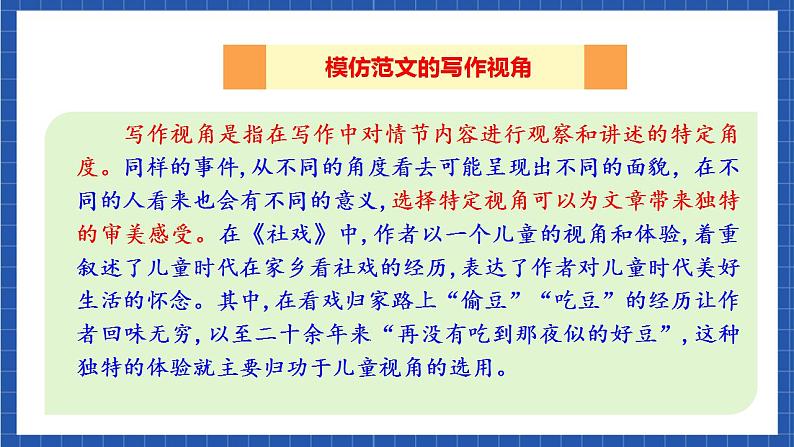 模仿范文的写作视角

写作视角是指在写作中对情节内容进行观察和讲述的特定角度。同样的事件,从不同的角度看去可能呈现出不同的面貌，在不同的人看来也会有不同的意义,选择特定视角可以为文章带来独特的审美感受。在《社戏》中,作者以一个儿童的视角和体验,着重叙述了儿童时代在家乡看社戏的经历,表达了作者对儿童时代美好生活的怀念。其中,在看戏归家路上“偷豆”“吃豆”的经历让作者回味无穷,以至二十余年来“再没有吃到那夜似的好豆”,这种独特的体验就主要归功于儿童视角的选用。